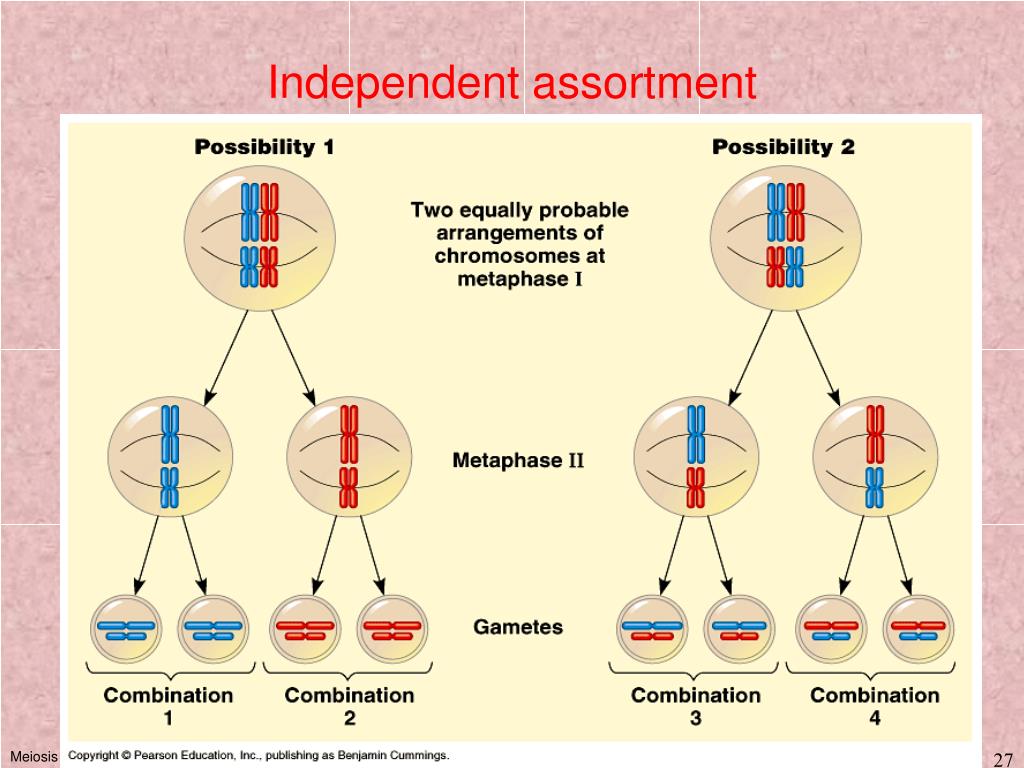 Independent assortment

Possibility 1

Possibility 2

Two equally probable arrangements of chromosomes at metaphase I

Metaphase II

Gametes

Combination 1

Combination 2

Combination 3

Combination 4

Meiosis

Copyright © Pearson Education, Inc., publishing as Benjamin Cummings.

27